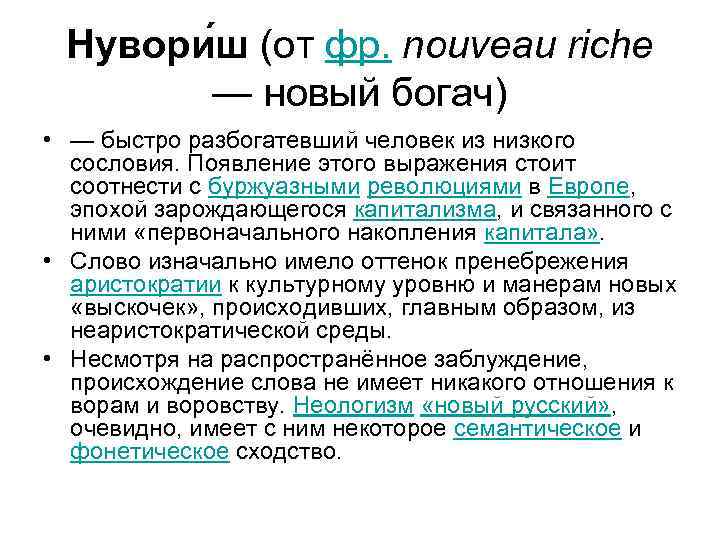 Нувори́ш (от фр. nouveau riche — новый богач)

• — быстро разбогатевший человек из низкого сословия. Появление этого выражения стоит соотнести с буржуазными революциями в Европе, эпохой зарождающегося капитализма, и связанного с ними «первоначального накопления капитала».

• Слово изначально имело оттенок пренебрежения аристократии к культурному уровню и манерам новых «выскочек», происходивших, главным образом, из неаристократической среды.

• Несмотря на распространённое заблуждение, происхождение слова не имеет никакого отношения к ворам и воровству. Неологизм «новый русский», очевидно, имеет с ним некоторое семантическое и фонетическое сходство.